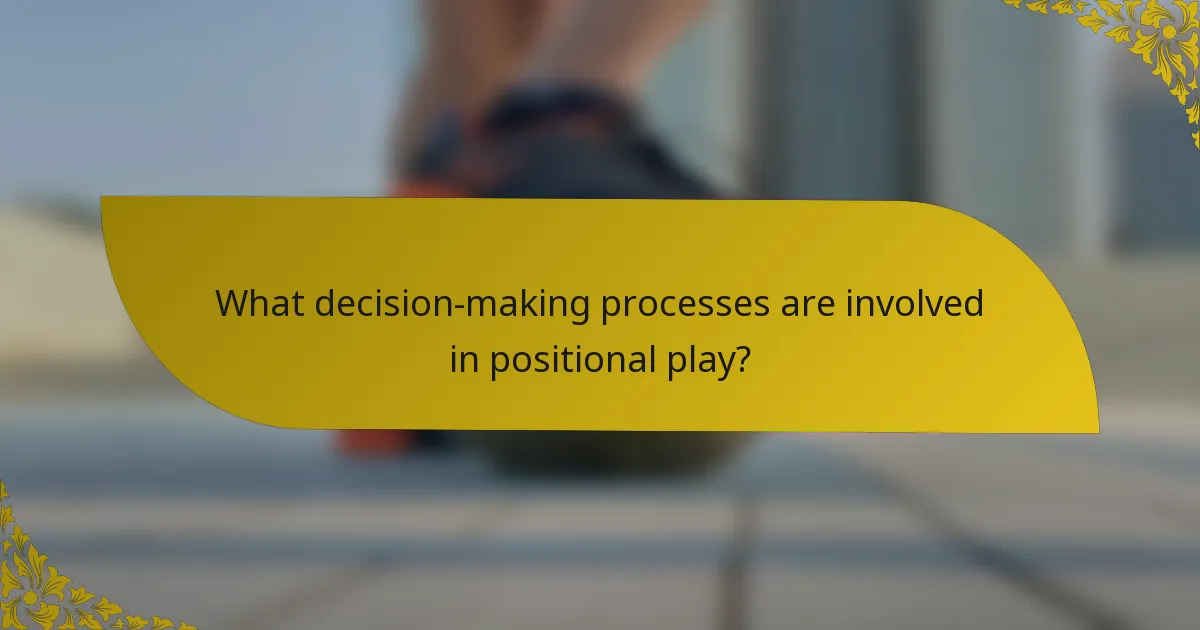 What decision-making processes are involved in positional play?